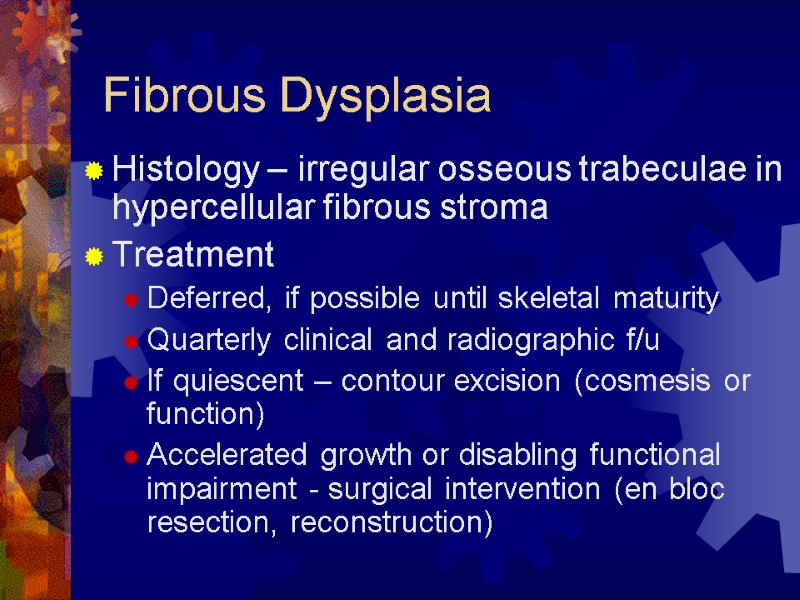 Fibrous Dysplasia

Histology – irregular osseous trabeculae in hypercellular fibrous stroma

Treatment

Deferred, if possible until skeletal maturity

Quarterly clinical and radiographic f/u

If quiescent – contour excision (cosmesis or function)

Accelerated growth or disabling functional impairment - surgical intervention (en bloc resection, reconstruction)